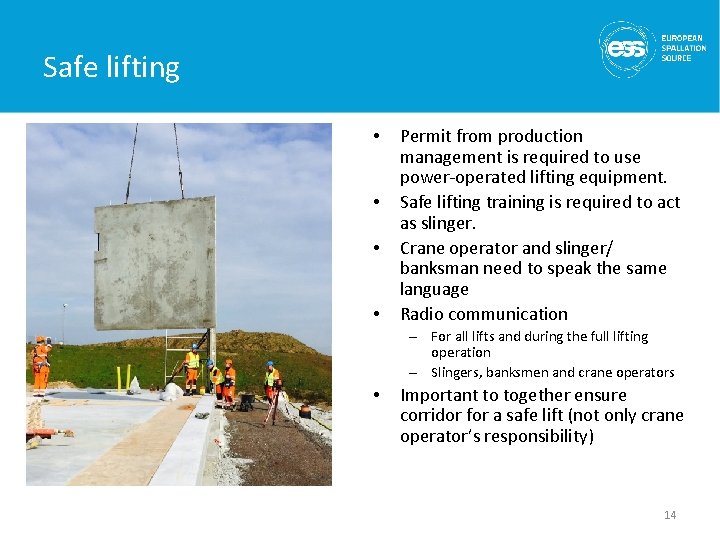 Safe lifting

ess EUROPEAN SPALLATION SOURCE

• Permit from production management is required to use power-operated lifting equipment.
• Safe lifting training is required to act as slinger.
• Crane operator and slinger/ banksman need to speak the same language
• Radio communication
– For all lifts and during the full lifting operation
– Slingers, banksmen and crane operators
• Important to together ensure corridor for a safe lift (not only crane operator's responsibility)

14